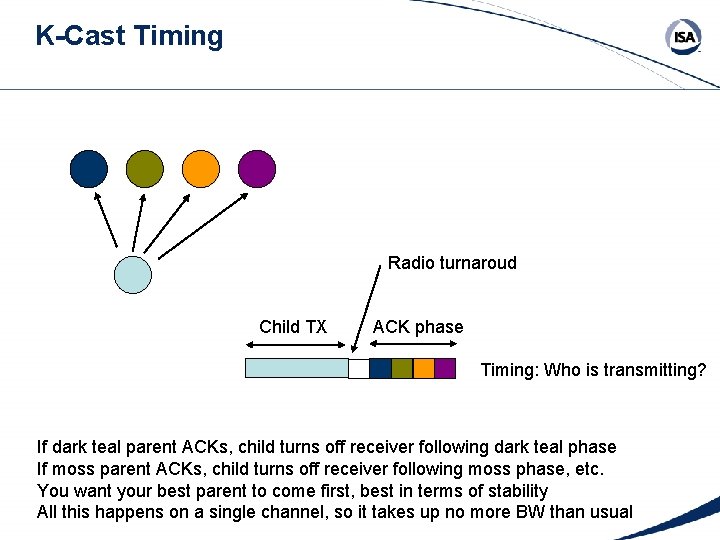 K-Cast Timing

ISA

Radio turnaroud

Child TX

ACK phase

Timing: Who is transmitting?

If dark teal parent ACKs, child turns off receiver following dark teal phase
If moss parent ACKs, child turns off receiver following moss phase, etc.
You want your best parent to come first, best in terms of stability
All this happens on a single channel, so it takes up no more BW than usual